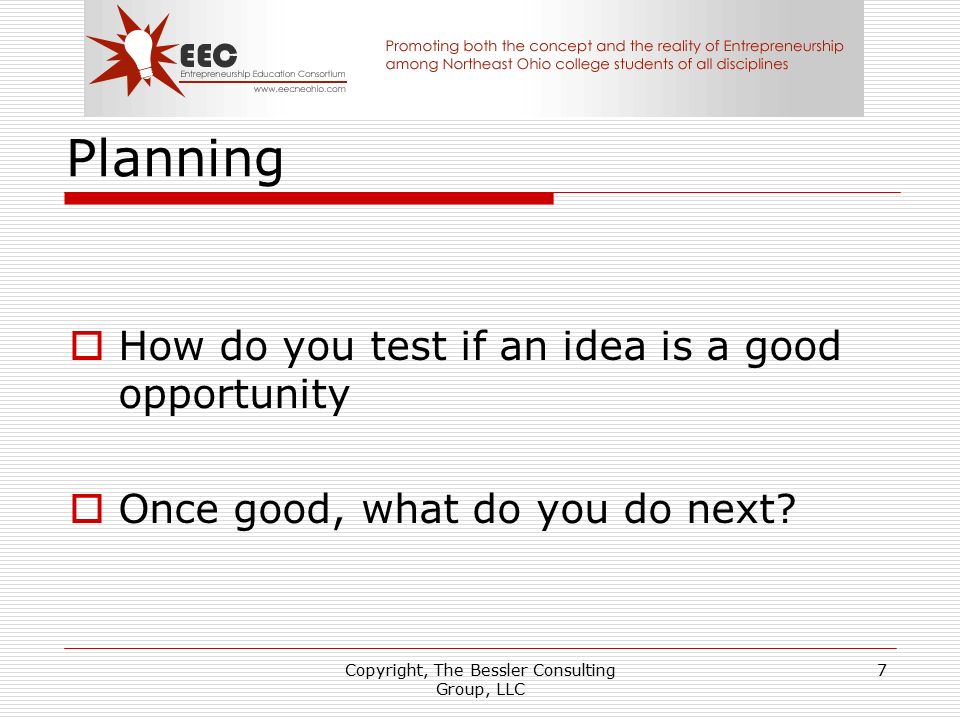 EEC
Entrepreneurship Education Consortium
www.eecneohio.com

Promoting both the concept and the reality of Entrepreneurship among Northeast Ohio college students of all disciplines

Planning

How do you test if an idea is a good opportunity

Once good, what do you do next?

Copyright, The Bessler Consulting Group, LLC

7